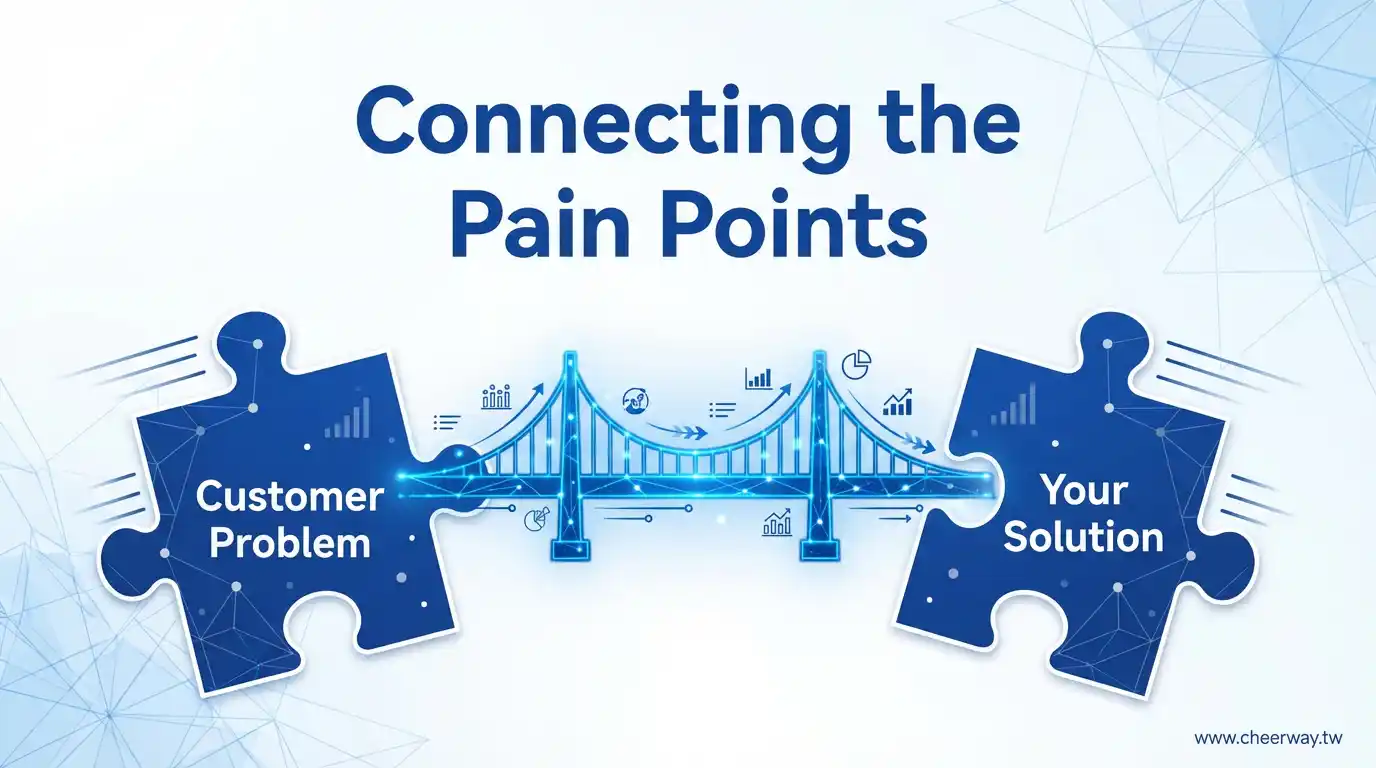 Connecting the Pain Points

Customer Problem

Your Solution

www.cheerway.tw